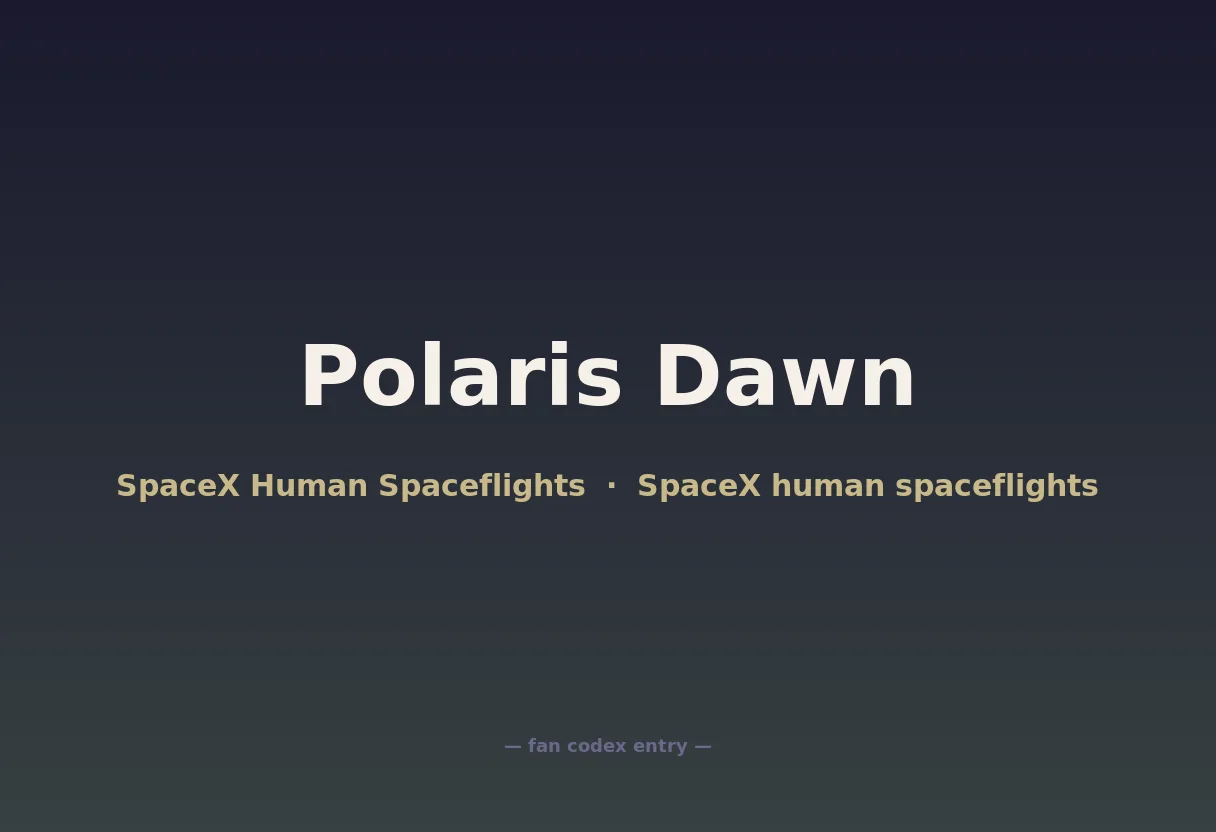 Polaris Dawn

SpaceX Human Spaceflights · SpaceX human spaceflights

— fan codex entry —